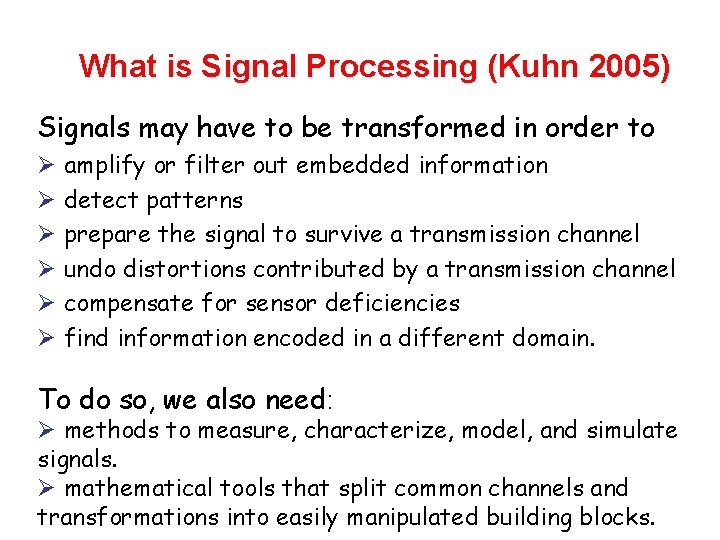 What is Signal Processing (Kuhn 2005)

Signals may have to be transformed in order to
➢ amplify or filter out embedded information
➢ detect patterns
➢ prepare the signal to survive a transmission channel
➢ undo distortions contributed by a transmission channel
➢ compensate for sensor deficiencies
➢ find information encoded in a different domain.

To do so, we also need:
➢ methods to measure, characterize, model, and simulate signals.
➢ mathematical tools that split common channels and transformations into easily manipulated building blocks.